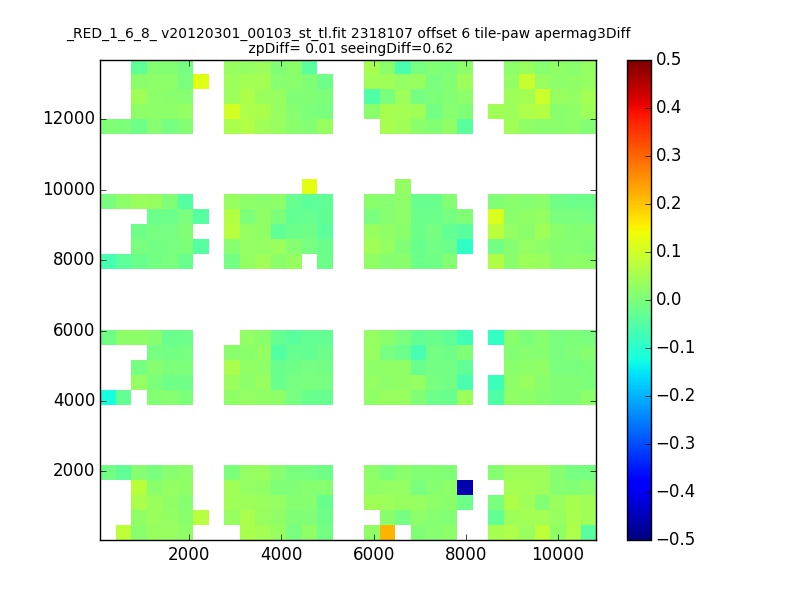 _RED_1_6_8_ v20120301_00103_st_tl.fit 2318107 offset 6 tile-paw apermag3Diff
zpDiff= 0.01 seeingDiff=0.62

12000
10000
8000
6000
4000
2000

2000
4000
6000
8000
10000

0.5
0.4
0.3
0.2
0.1
0.0
−0.1
−0.2
−0.3
−0.4
−0.5